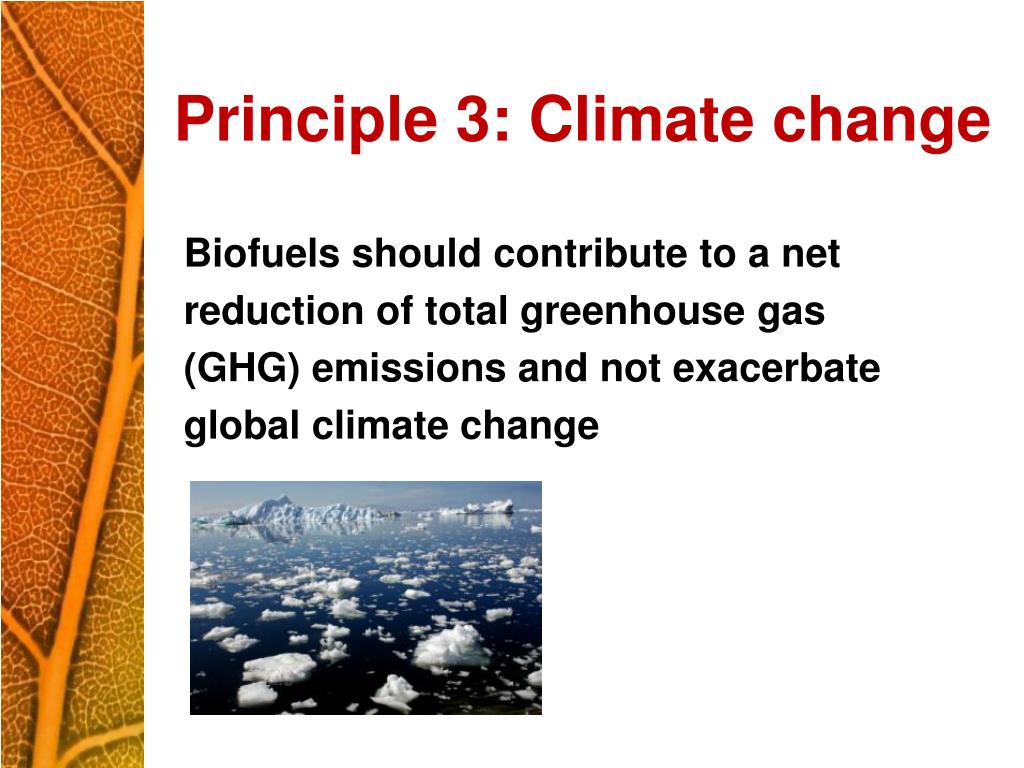 Principle 3: Climate change

Biofuels should contribute to a net reduction of total greenhouse gas (GHG) emissions and not exacerbate global climate change